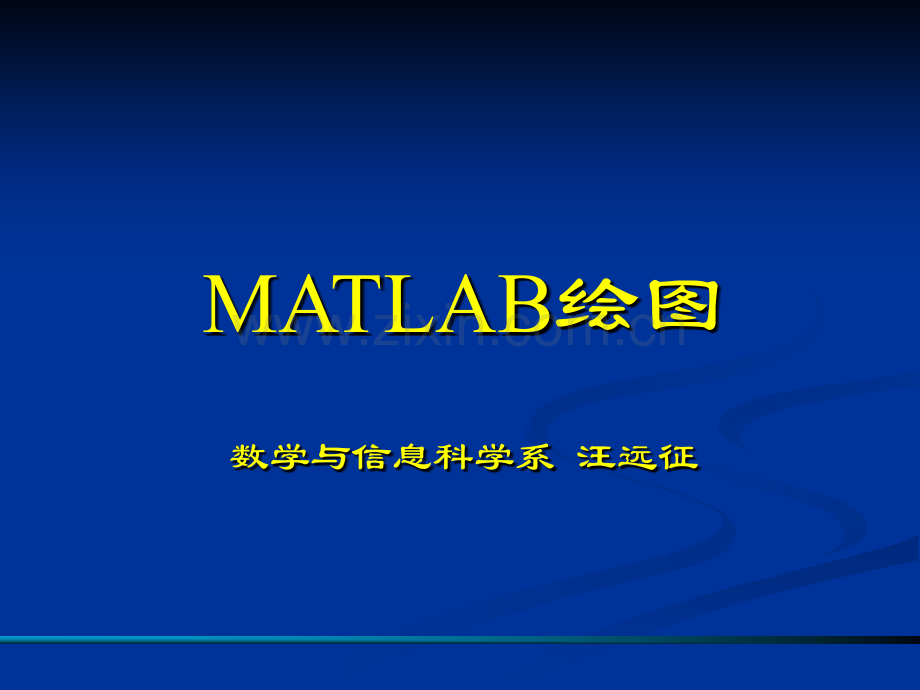 MATLAB绘图

www.zixin.com.cn

数学与信息科学系 汪远征